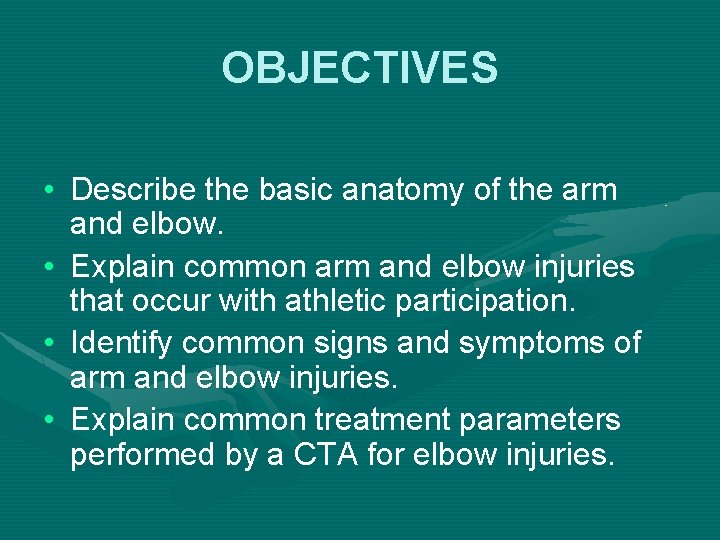 OBJECTIVES

• Describe the basic anatomy of the arm and elbow.
• Explain common arm and elbow injuries that occur with athletic participation.
• Identify common signs and symptoms of arm and elbow injuries.
• Explain common treatment parameters performed by a CTA for elbow injuries.